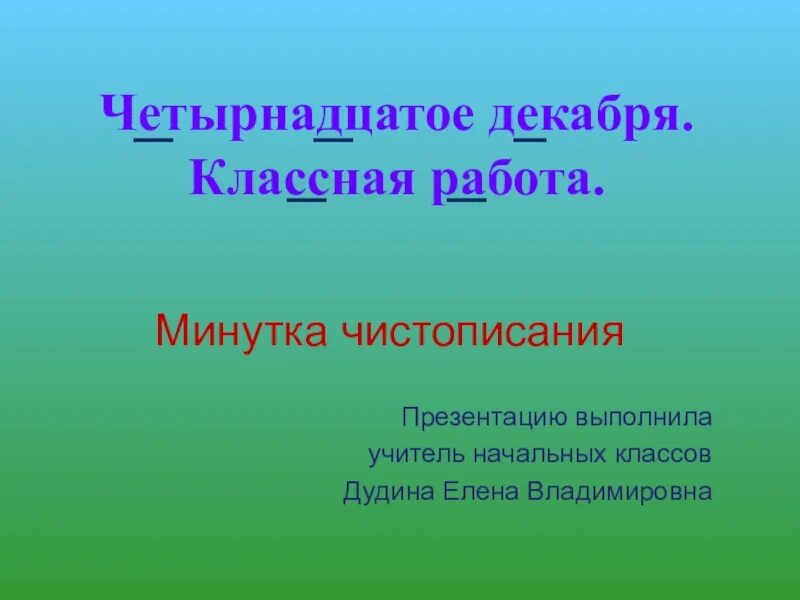 Четырнадцатое декабря.
Классная работа.

Минутка чистописания

Презентацию выполнила
учитель начальных классов
Дудина Елена Владимировна